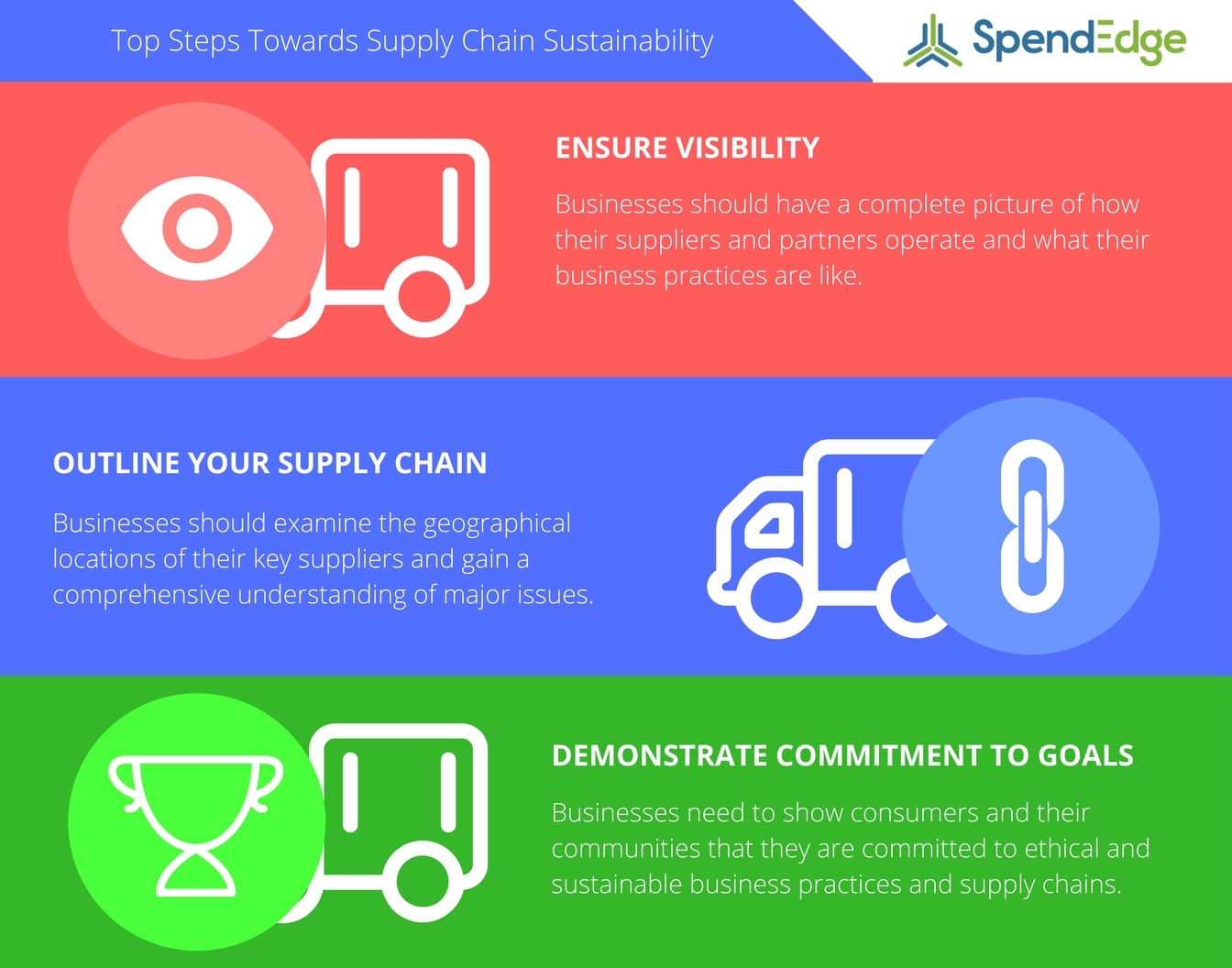 Top Steps Towards Supply Chain Sustainability

SpendEdge

ENSURE VISIBILITY

Businesses should have a complete picture of how their suppliers and partners operate and what their business practices are like.

OUTLINE YOUR SUPPLY CHAIN

Businesses should examine the geographical locations of their key suppliers and gain a comprehensive understanding of major issues.

DEMONSTRATE COMMITMENT TO GOALS

Businesses need to show consumers and their communities that they are committed to ethical and sustainable business practices and supply chains.